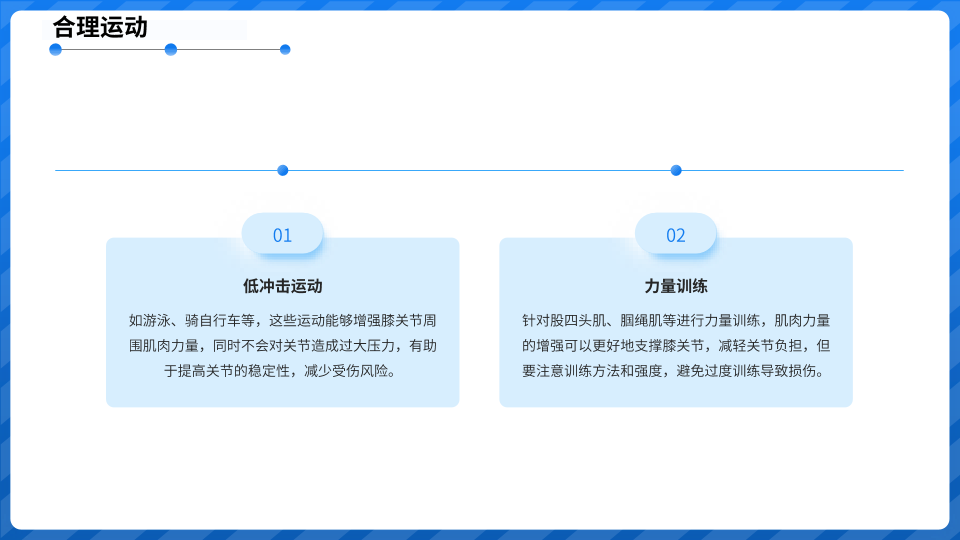 合理运动

01

低冲击运动

如游泳、骑自行车等，这些运动能够增强膝关节周围肌肉力量，同时不会对关节造成过大压力，有助于提高关节的稳定性，减少受伤风险。

02

力量训练

针对股四头肌、腘绳肌等进行力量训练，肌肉力量的增强可以更好地支撑膝关节，减轻关节负担，但要注意训练方法和强度，避免过度训练导致损伤。